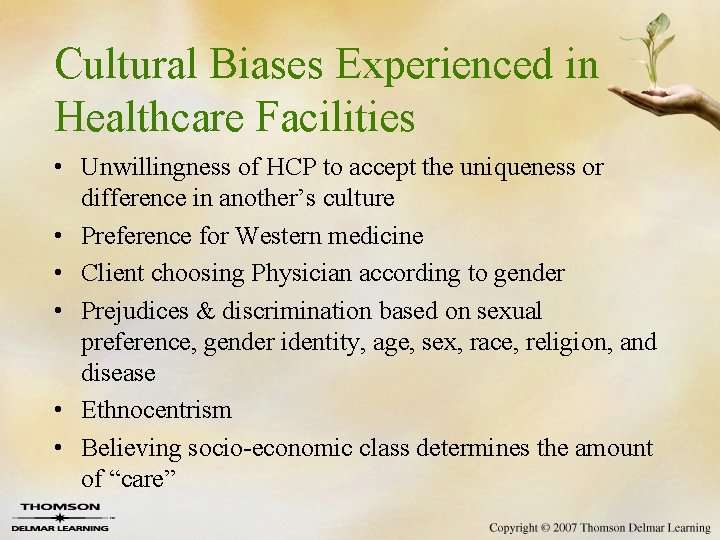 Cultural Biases Experienced in Healthcare Facilities

• Unwillingness of HCP to accept the uniqueness or difference in another’s culture
• Preference for Western medicine
• Client choosing Physician according to gender
• Prejudices & discrimination based on sexual preference, gender identity, age, sex, race, religion, and disease
• Ethnocentrism
• Believing socio-economic class determines the amount of “care”

THOMSON
DELMAR LEARNING

Copyright © 2007 Thomson Delmar Learning